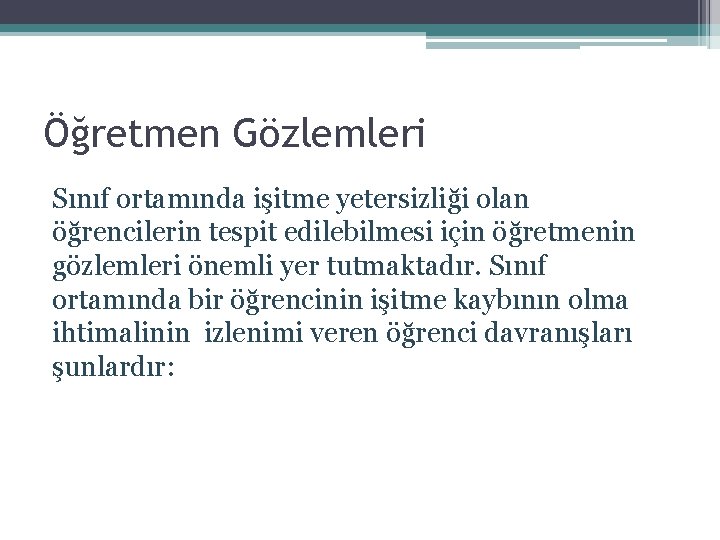 Öğretmen Gözlemleri

Sınıf ortamında işitme yetersizliği olan öğrencilerin tespit edilebilmesi için öğretmenin gözlemleri önemli yer tutmaktadır. Sınıf ortamında bir öğrencinin işitme kaybının olma ihtimalinin izlenimi veren öğrenci davranışları şunlardır: